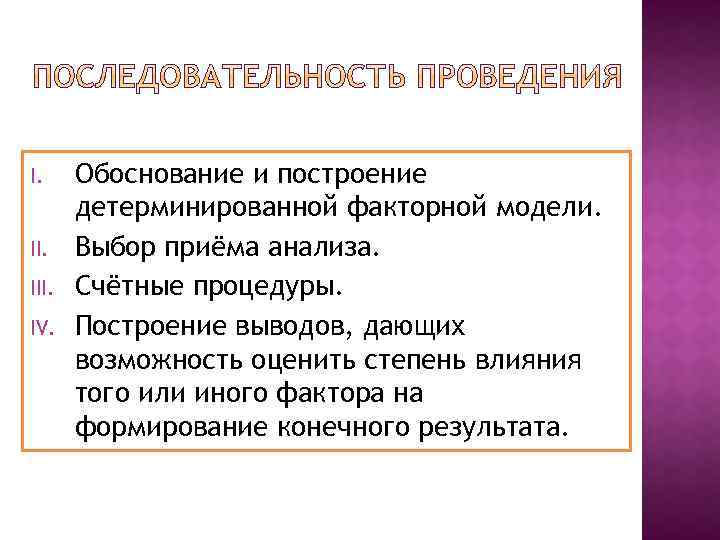 ПОСЛЕДОВАТЕЛЬНОСТЬ ПРОВЕДЕНИЯ

I. Обоснование и построение детерминированной факторной модели.
II. Выбор приёма анализа.
III. Счётные процедуры.
IV. Построение выводов, дающих возможность оценить степень влияния того или иного фактора на формирование конечного результата.